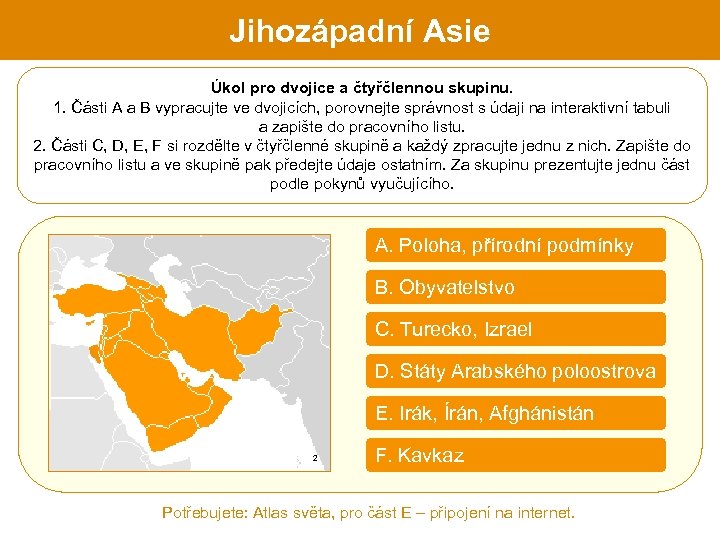 Jihozápadní Asie

Úkol pro dvojice a čtyřčlennou skupinu.
1. Části A a B vypracujte ve dvojicích, porovnejte správnost s údaji na interaktivní tabuli a zapište do pracovního listu.
2. Části C, D, E, F si rozdělte v čtyřčlenné skupině a každý zpracujte jednu z nich. Zapište do pracovního listu a ve skupině pak předejte údaje ostatním. Za skupinu prezentujte jednu část podle pokynů vyučujícího.

2

A. Poloha, přírodní podmínky

B. Obyvatelstvo

C. Turecko, Izrael

D. Státy Arabského poloostrova

E. Irák, Írán, Afghánistán

F. Kavkaz

Potřebujete: Atlas světa, pro část E – připojení na internet.